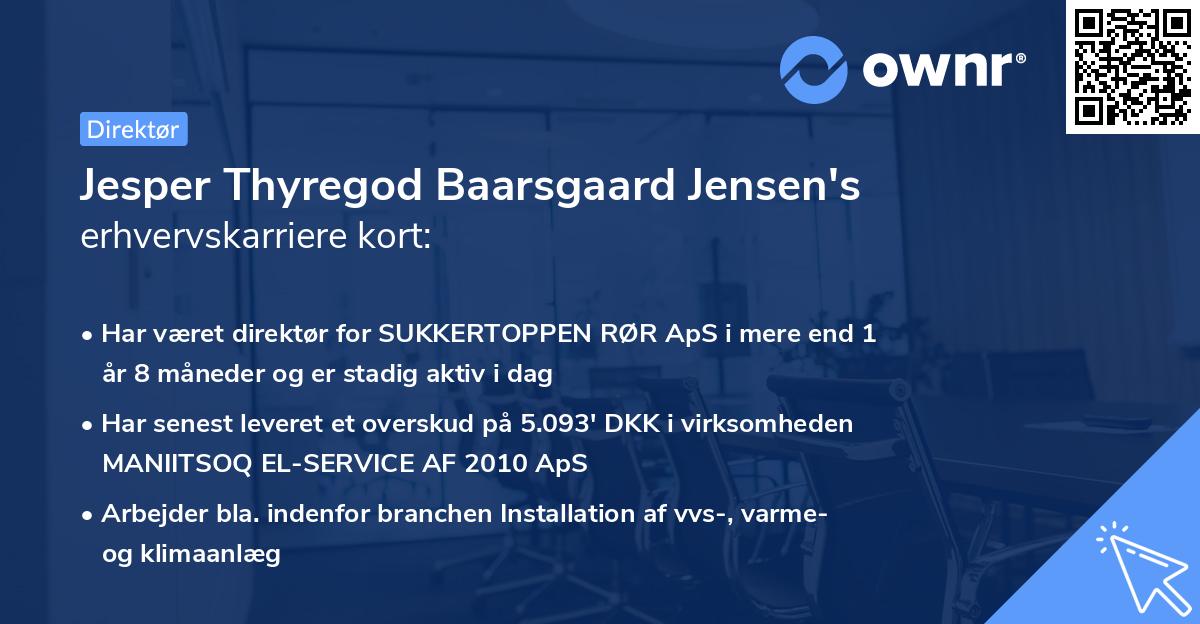 ownr®

Direktør

Jesper Thyregod Baarsgaard Jensen's erhvervskarriere kort:

• Har været direktør for SUKKERTOPPEN RØR ApS i mere end 1 år 8 måneder og er stadig aktiv i dag

• Har senest leveret et overskud på 5.093' DKK i virksomheden MANIITSOQ EL-SERVICE AF 2010 ApS

• Arbejder bla. indenfor branchen Installation af vvs-, varme- og klimaanlæg